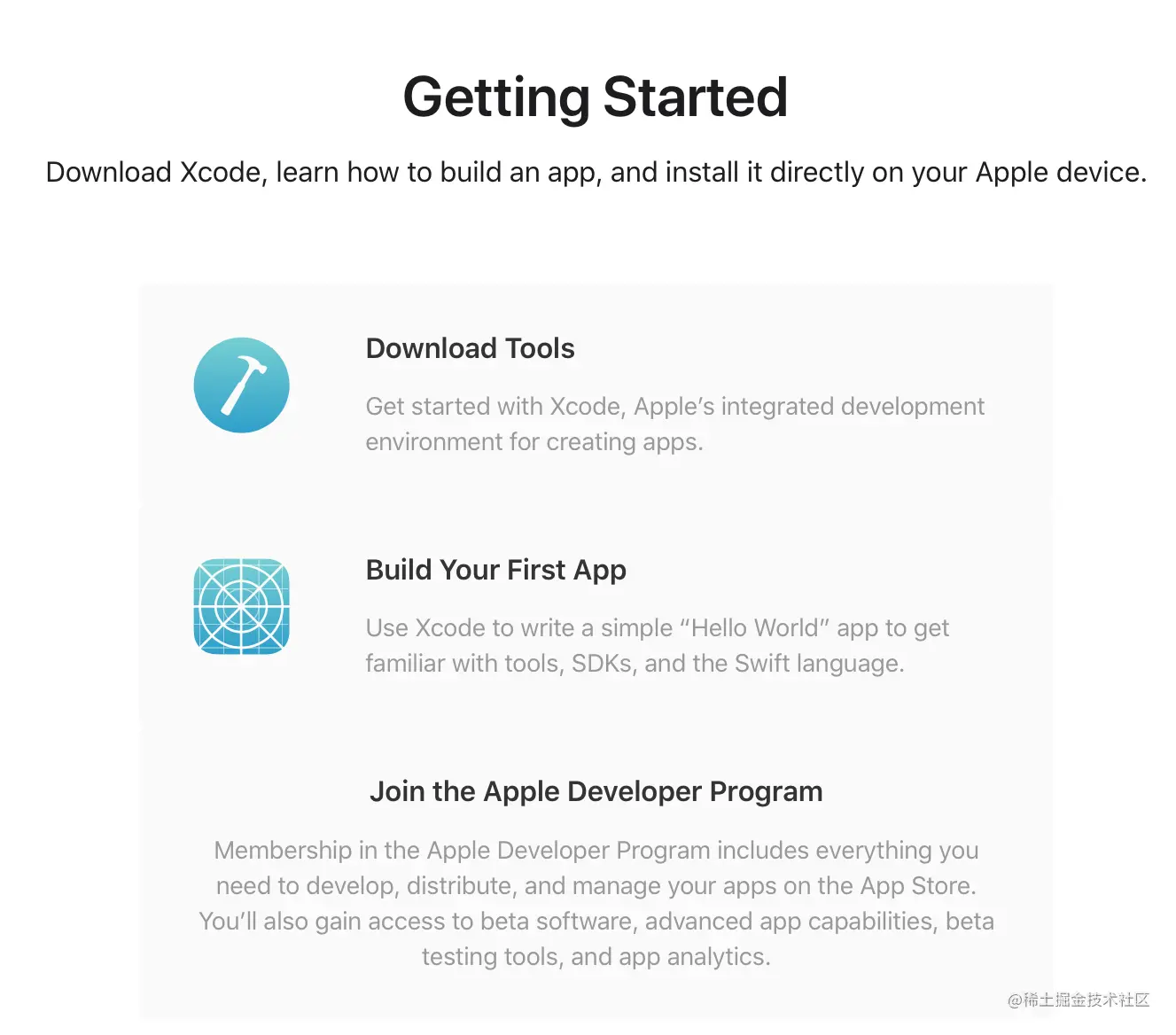 Getting Started

Download Xcode, learn how to build an app, and install it directly on your Apple device.

Download Tools

Get started with Xcode, Apple’s integrated development environment for creating apps.

Build Your First App

Use Xcode to write a simple “Hello World” app to get familiar with tools, SDKs, and the Swift language.

Join the Apple Developer Program

Membership in the Apple Developer Program includes everything you need to develop, distribute, and manage your apps on the App Store. You’ll also gain access to beta software, advanced app capabilities, beta testing tools, and app analytics.

@稀土掘金技术社区